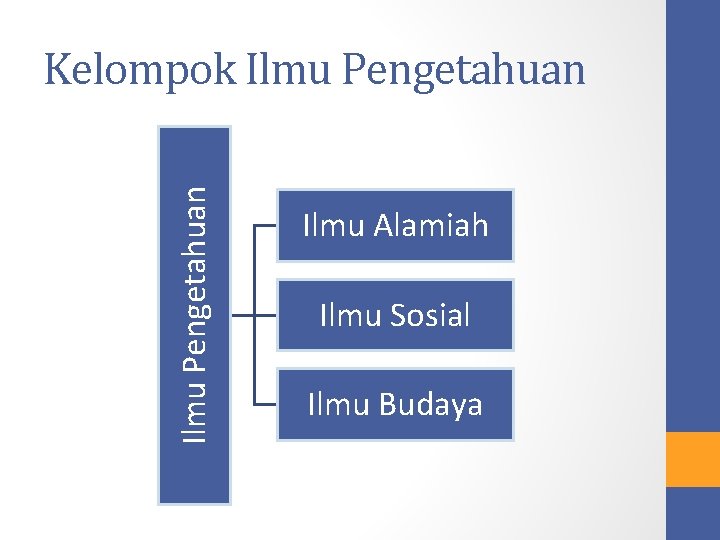 Kelompok Ilmu Pengetahuan

Ilmu Pengetahuan

Ilmu Alamiah

Ilmu Sosial

Ilmu Budaya